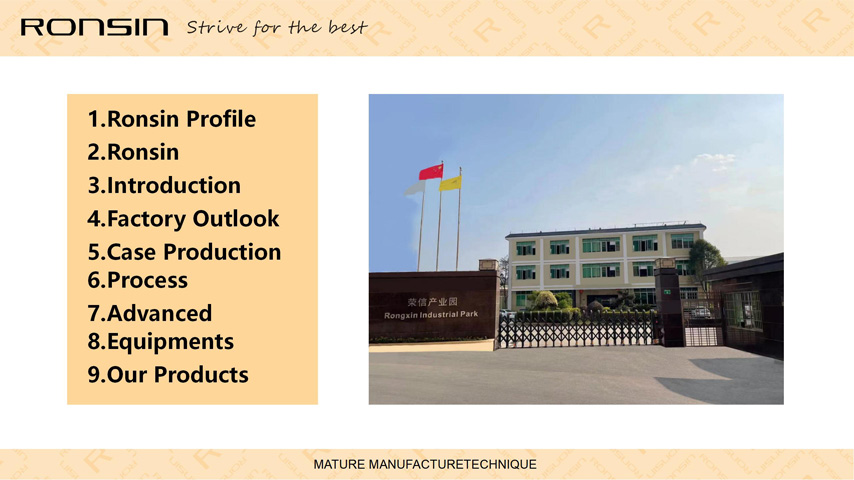 RONSIN Strive for the best

1.Ronsin Profile
2.Ronsin
3.Introduction
4.Factory Outlook
5.Case Production
6.Process
7.Advanced
8.Equipments
9.Our Products

荣信产业园
Rongxin Industrial Park

MATURE MANUFACTURETECHNIQUE